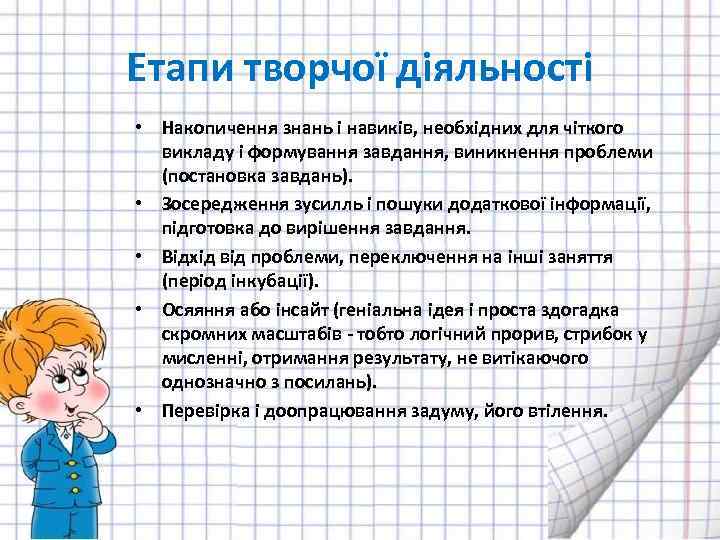 Етапи творчої діяльності

• Накопичення знань і навиків, необхідних для чіткого викладу і формування завдання, виникнення проблеми (постановка завдань).
• Зосередження зусилль і пошуки додаткової інформації, підготовка до вирішення завдання.
• Відхід від проблеми, переключення на інші заняття (період інкубації).
• Осяяння або інсайт (геніальна ідея і проста здогадка скромних масштабів - тобто логічний прорив, стрибок у мисленні, отримання результату, не витікаючого однозначно з посилань).
• Перевірка і доопрацювання задуму, його втілення.